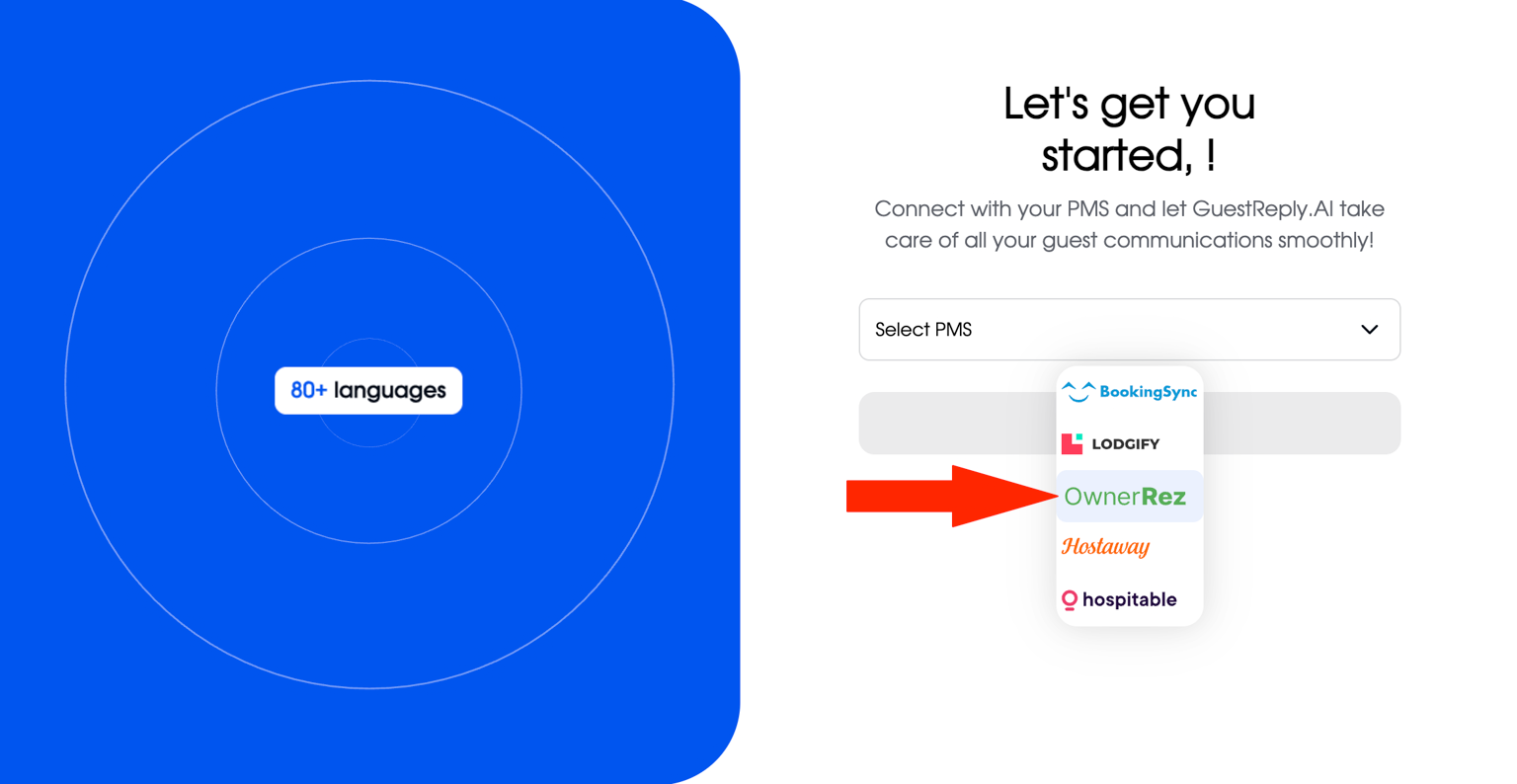 80+ languages

Let's get you started, !

Connect with your PMS and let GuestReply.AI take care of all your guest communications smoothly!

Select PMS

BookingSync
LODGIFY
OwnerRez
Hostaway
hospitable